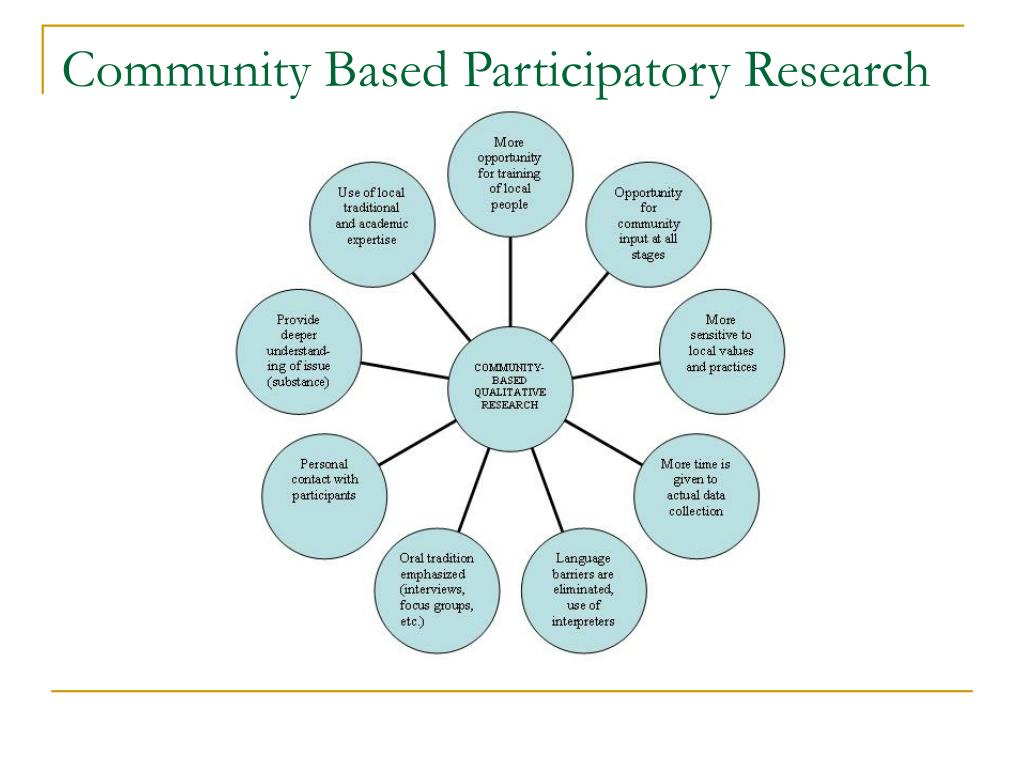 Community Based Participatory Research

COMMUNITY-BASED QUALITATIVE RESEARCH

More opportunity for training of local people

Opportunity for community input at all stages

More sensitive to local values and practices

More time is given to actual data collection

Language barriers are eliminated, use of interpreters

Oral tradition emphasized (interviews, focus groups, etc.)

Personal contact with participants

Provide deeper understanding of issue (substance)

Use of local traditional and academic expertise